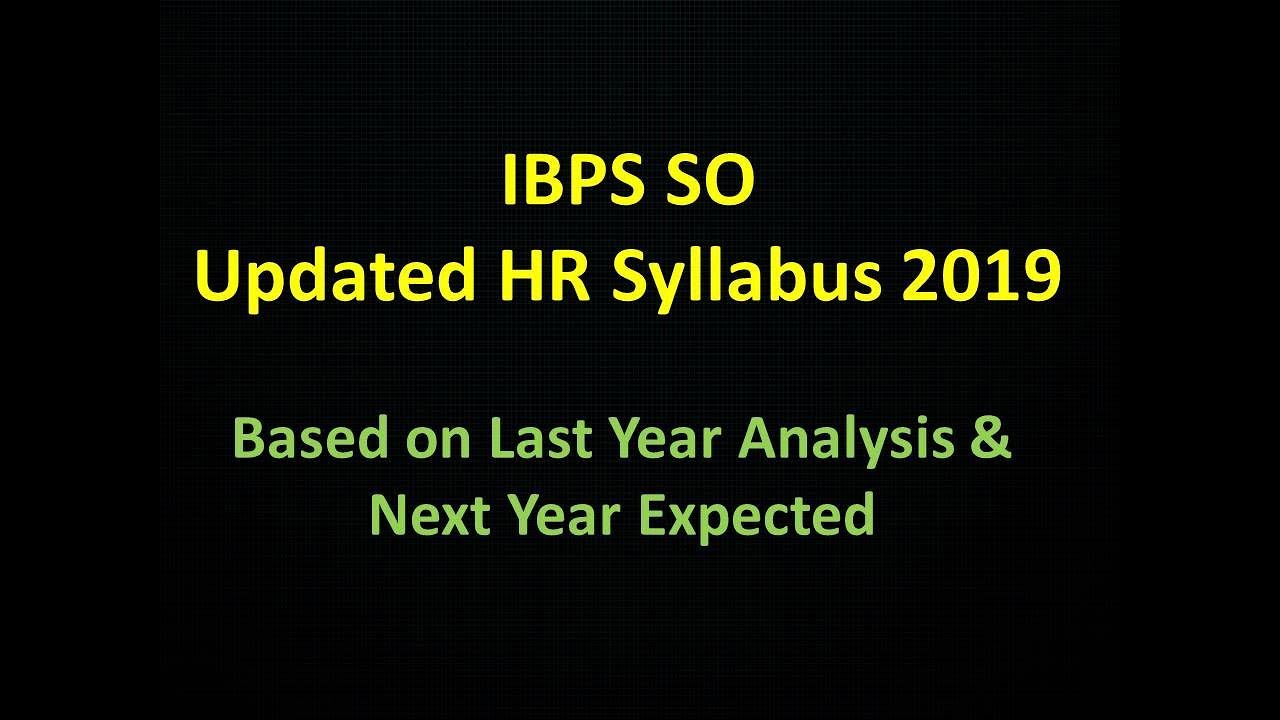 IBPS SO
Updated HR Syllabus 2019

Based on Last Year Analysis &
Next Year Expected